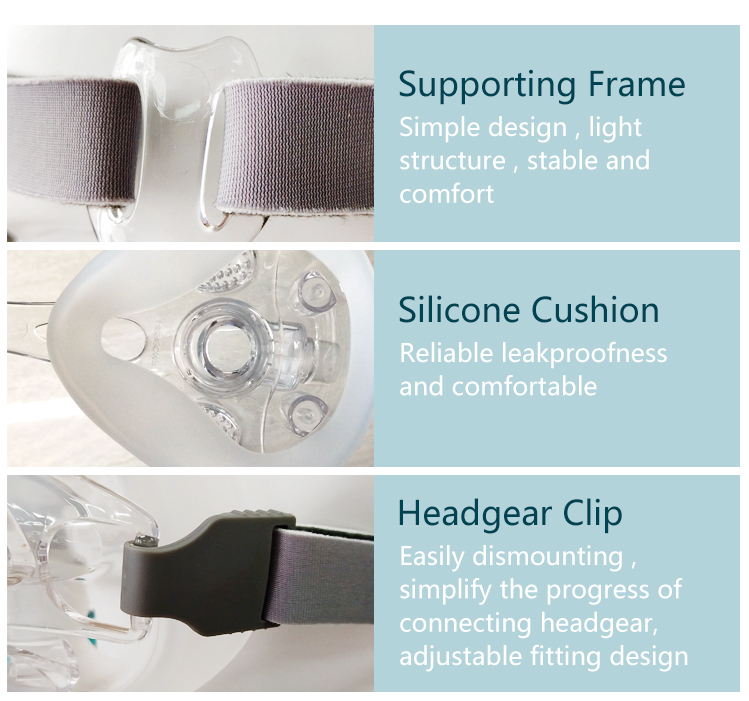 Supporting Frame
Simple design , light structure , stable and comfort

Silicone Cushion
Reliable leakproofness and comfortable

Headgear Clip
Easily dismounting , simplify the progress of connecting headgear, adjustable fitting design